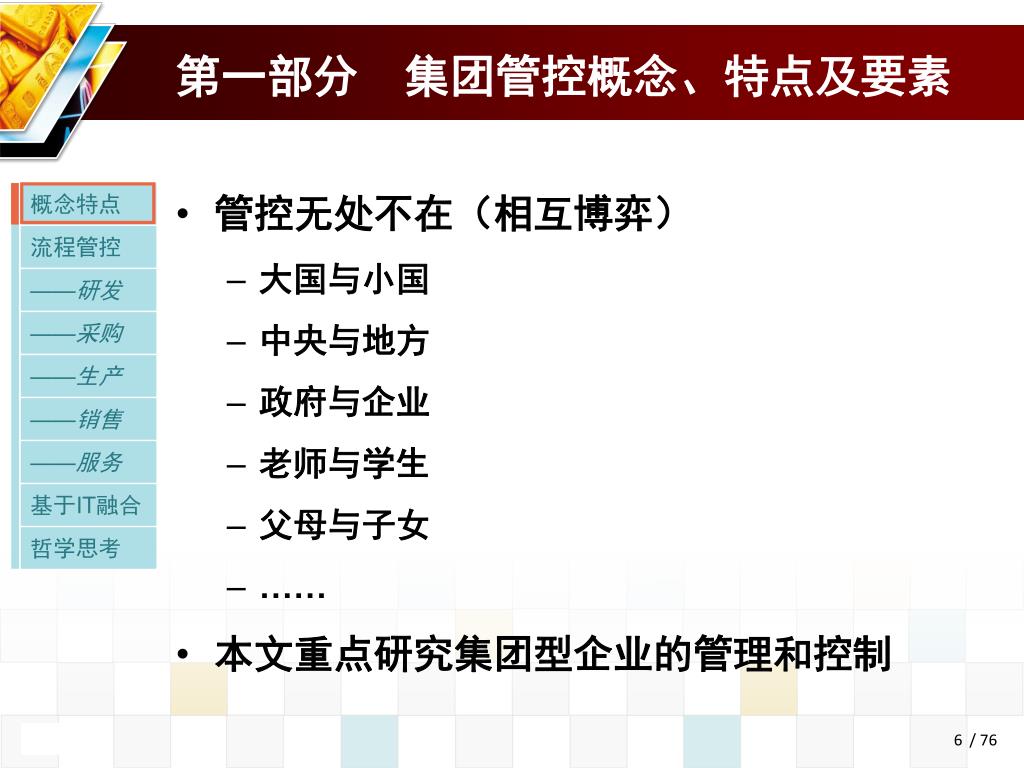 第一部分　集团管控概念、特点及要素

概念特点
流程管控
——研发
——采购
——生产
——销售
——服务
基于IT融合
哲学思考

• 管控无处不在（相互博弈）
– 大国与小国
– 中央与地方
– 政府与企业
– 老师与学生
– 父母与子女
– ……
• 本文重点研究集团型企业的管理和控制

6 / 76